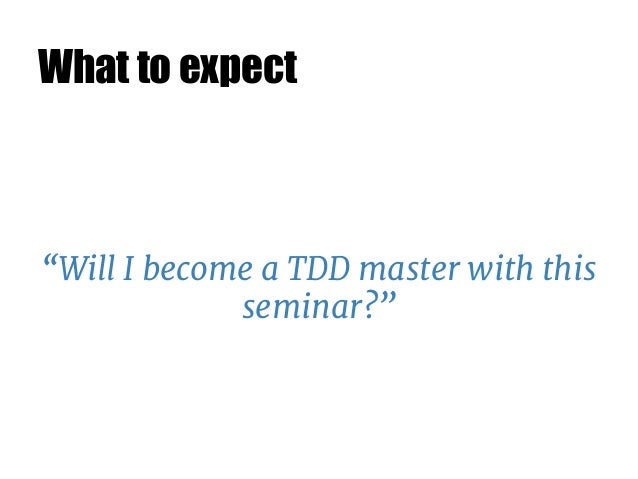 What to expect

“Will I become a TDD master with this seminar?”